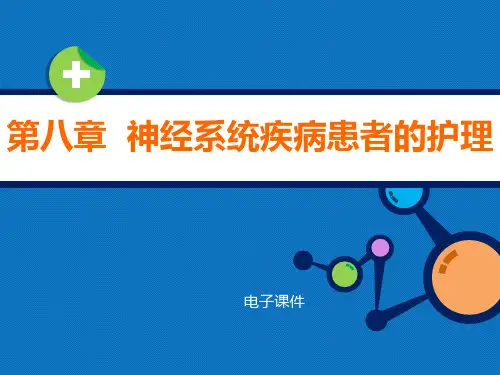 第八章　神经系统疾病患者的护理

电子课件